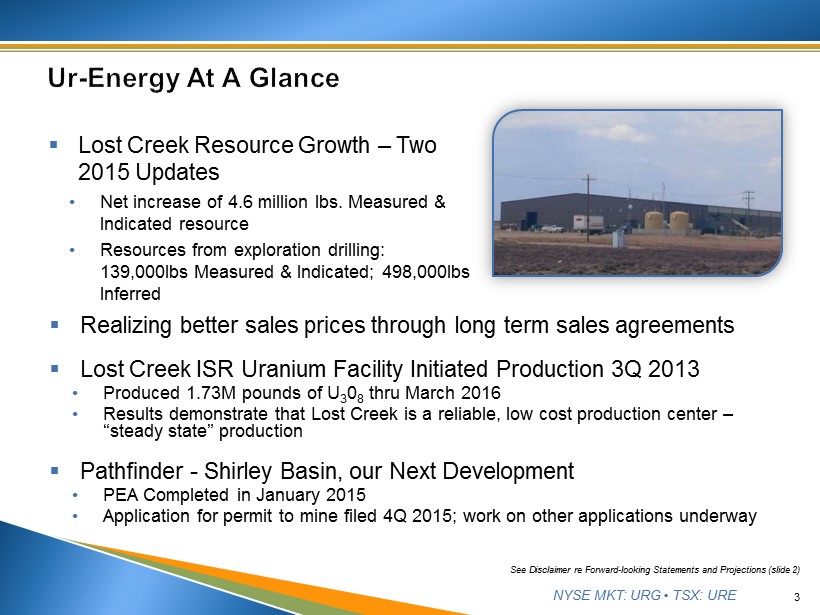 Ur-Energy At A Glance

▪ Lost Creek Resource Growth – Two 2015 Updates

• Net increase of 4.6 million lbs. Measured & Indicated resource

• Resources from exploration drilling: 139,000lbs Measured & Indicated; 498,000lbs Inferred

▪ Realizing better sales prices through long term sales agreements

▪ Lost Creek ISR Uranium Facility Initiated Production 3Q 2013

• Produced 1.73M pounds of $U_30_8$ thru March 2016

• Results demonstrate that Lost Creek is a reliable, low cost production center – "steady state" production

▪ Pathfinder - Shirley Basin, our Next Development

• PEA Completed in January 2015

• Application for permit to mine filed 4Q 2015; work on other applications underway

See Disclaimer re Forward-looking Statements and Projections (slide 2)

NYSE MKT: URG • TSX: URE

3